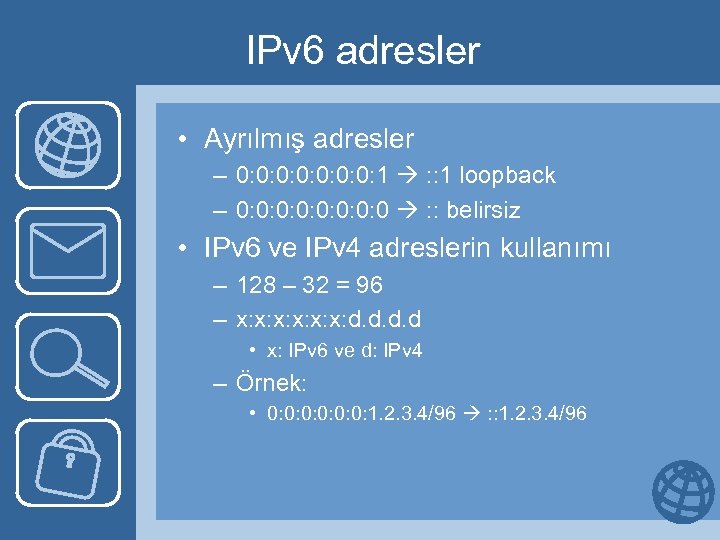 IPv6 adresler

• Ayrılmış adresler
  – 0:0:0:0:0:0:0:1 → ::1 loopback
  – 0:0:0:0:0:0:0:0 → :: belirsiz
• IPv6 ve IPv4 adreslerin kullanımı
  – 128 – 32 = 96
  – x:x:x:x:x:x:d.d.d.d
    • x: IPv6 ve d: IPv4
  – Örnek:
    • 0:0:0:0:0:0:1.2.3.4/96 → ::1.2.3.4/96